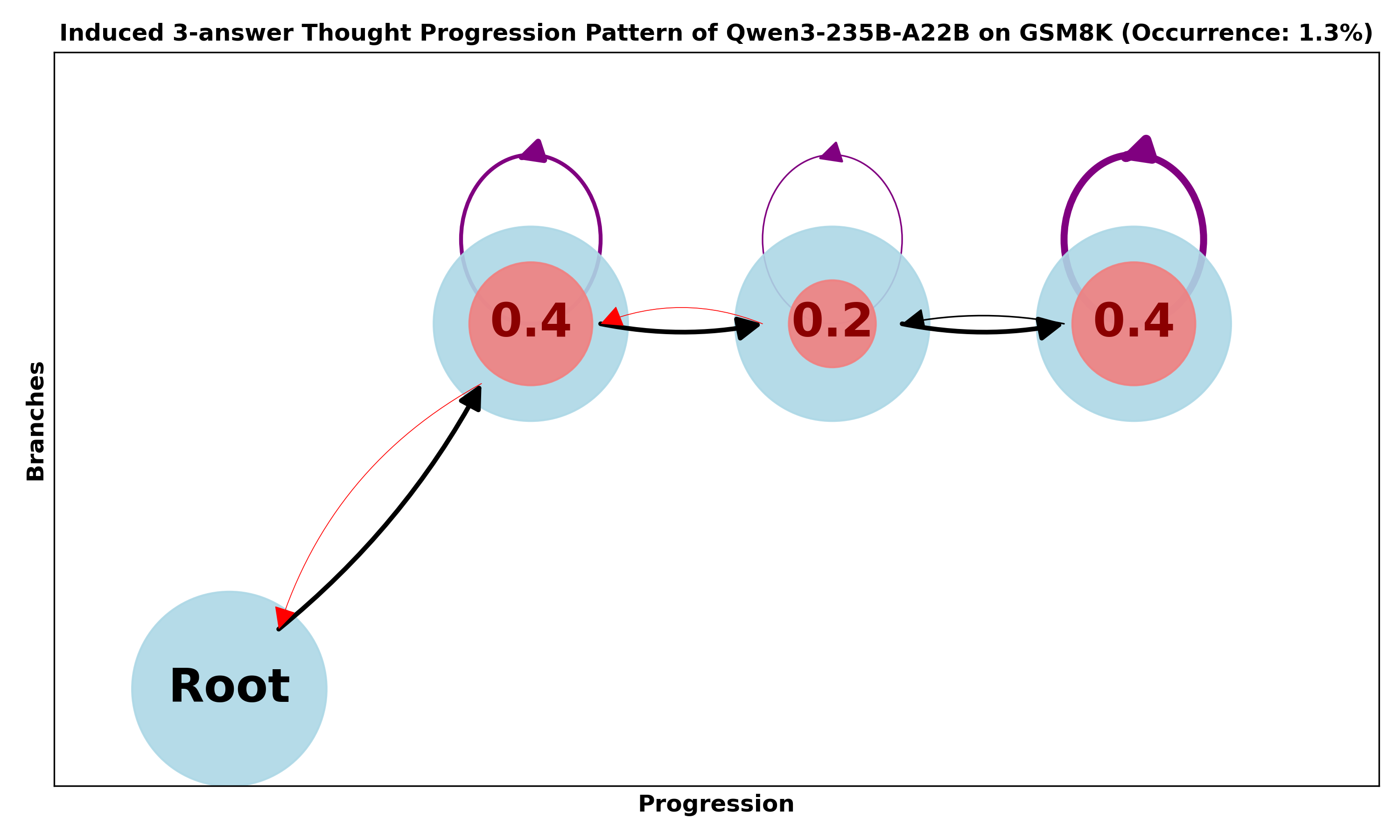 Induced 3-answer Thought Progression Pattern of Qwen3-235B-A22B on GSM8K (Occurrence: 1.3%)

Branches

0.4

0.2

0.4

Root

Progression